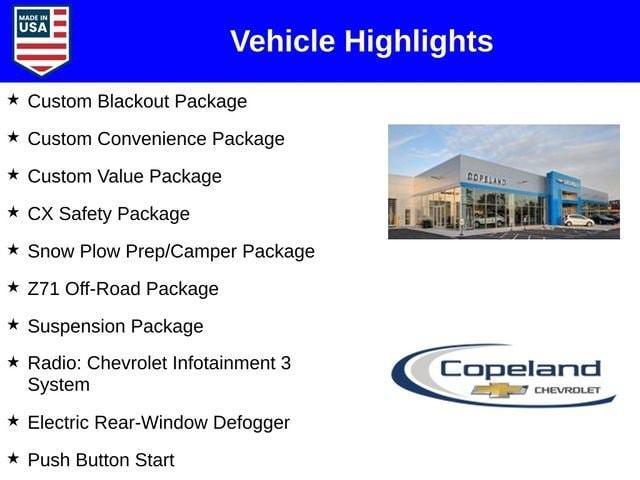 MADE IN USA

Vehicle Highlights

★ Custom Blackout Package

★ Custom Convenience Package

★ Custom Value Package

★ CX Safety Package

★ Snow Plow Prep/Camper Package

★ Z71 Off-Road Package

★ Suspension Package

★ Radio: Chevrolet Infotainment 3 System

★ Electric Rear-Window Defogger

★ Push Button Start

COPELAND

Copeland
CHEVROLET